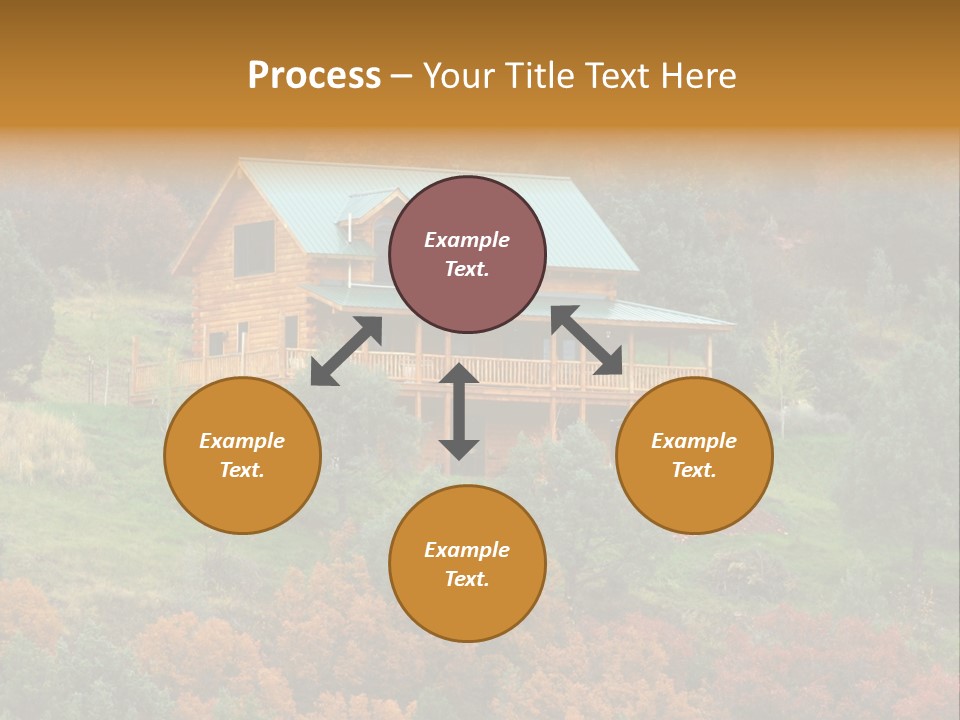 Process – Your Title Text Here

Example Text.

Example Text.

Example Text.

Example Text.